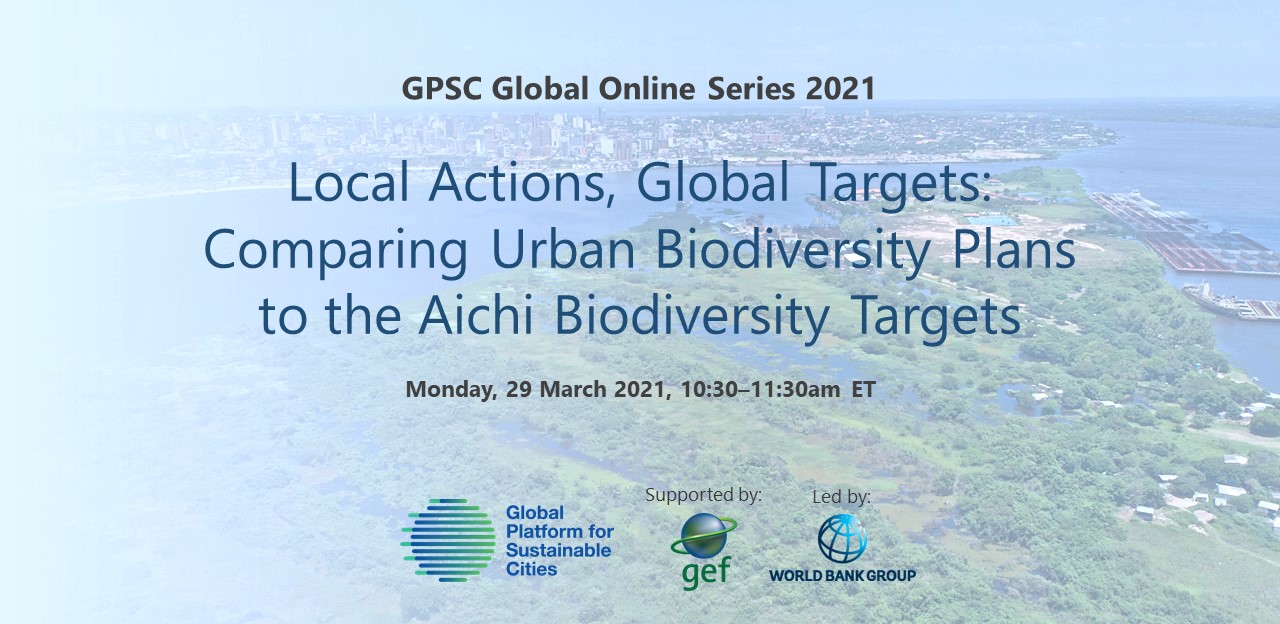 GPSC Global Online Series 2021

Local Actions, Global Targets: Comparing Urban Biodiversity Plans to the Aichi Biodiversity Targets

Monday, 29 March 2021, 10:30–11:30am ET

Global Platform for Sustainable Cities

Supported by:

gef

Led by:

WORLD BANK GROUP